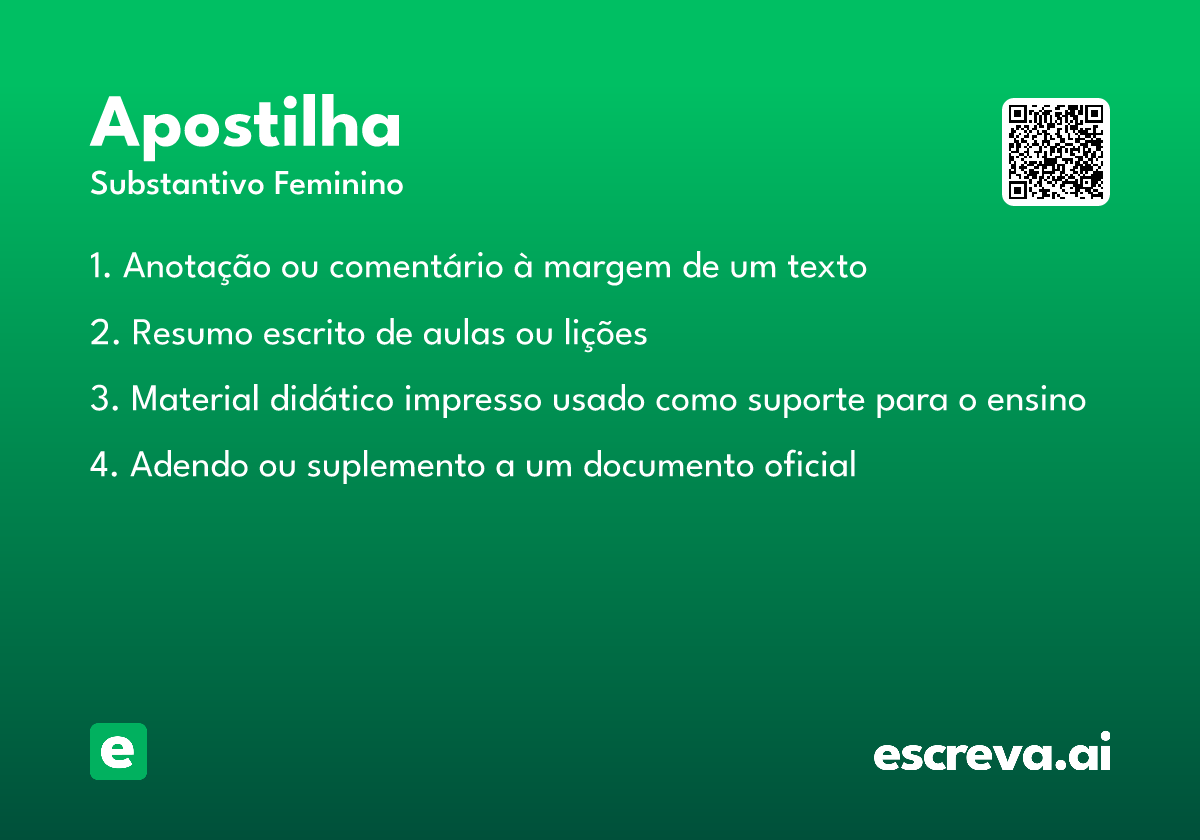 Apostilha
Substantivo Feminino

1. Anotação ou comentário à margem de um texto

2. Resumo escrito de aulas ou lições

3. Material didático impresso usado como suporte para o ensino

4. Adendo ou suplemento a um documento oficial

e

escreva.ai